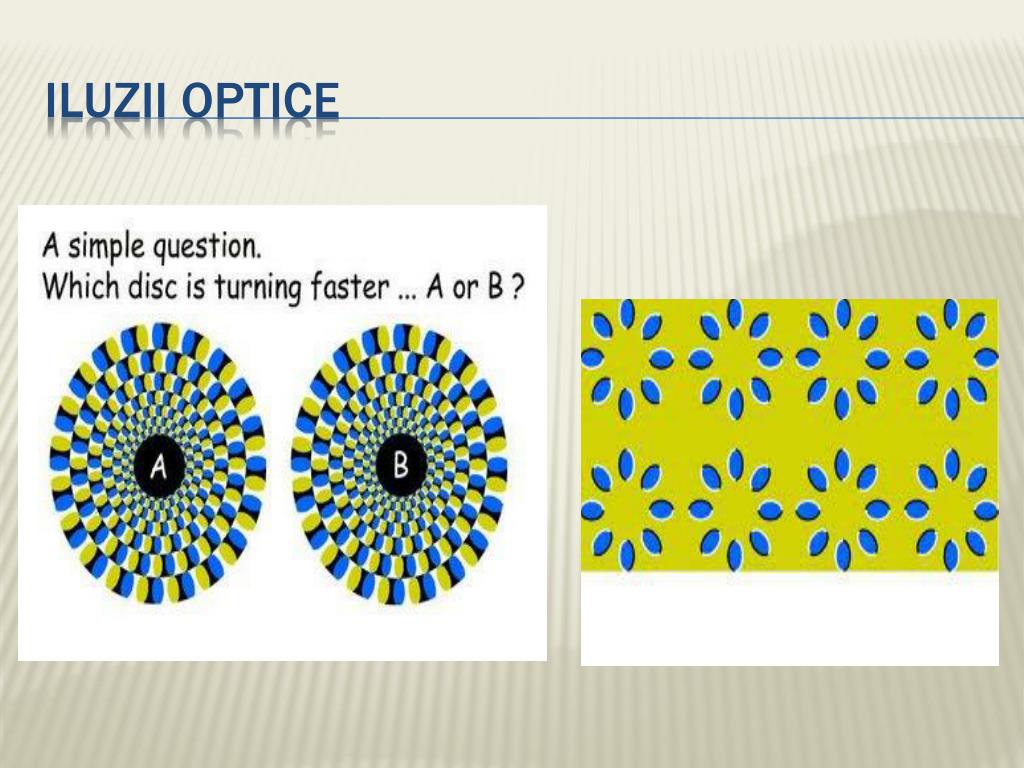 ILUZII OPTICE

A simple question.
Which disc is turning faster ... A or B ?

A

B